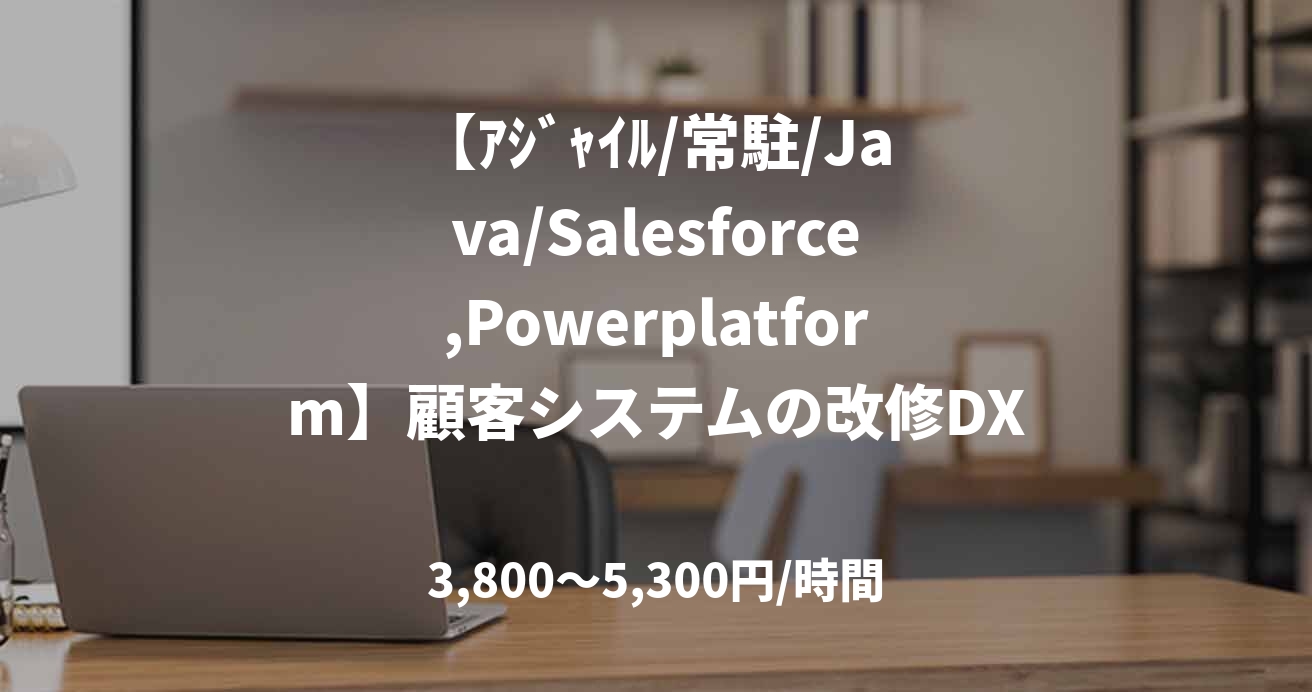 【ｱｼﾞｬｲﾙ/常駐/Java/Salesforce,Powerplatform】顧客システムの改修DX

3,800〜5,300円/時間